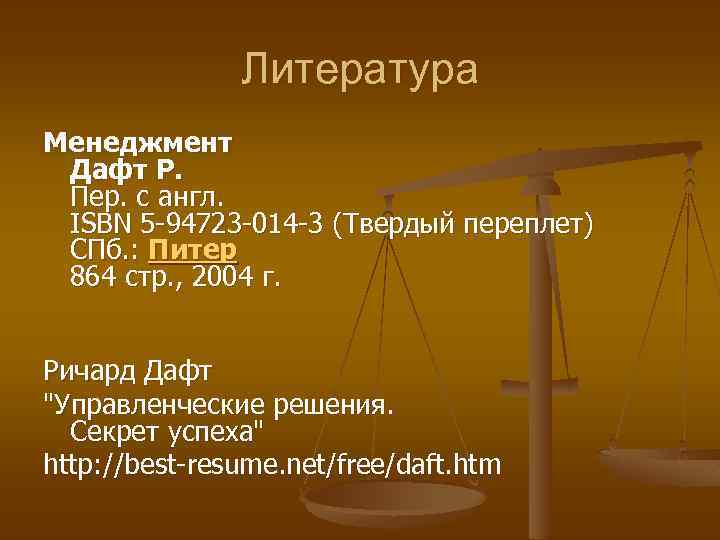 Литература

Менеджмент
Дафт Р.
Пер. с англ.
ISBN 5-94723-014-3 (Твердый переплет)
СПб.: Питер
864 стр., 2004 г.

Ричард Дафт
"Управленческие решения. Секрет успеха"
http://best-resume.net/free/daft.htm